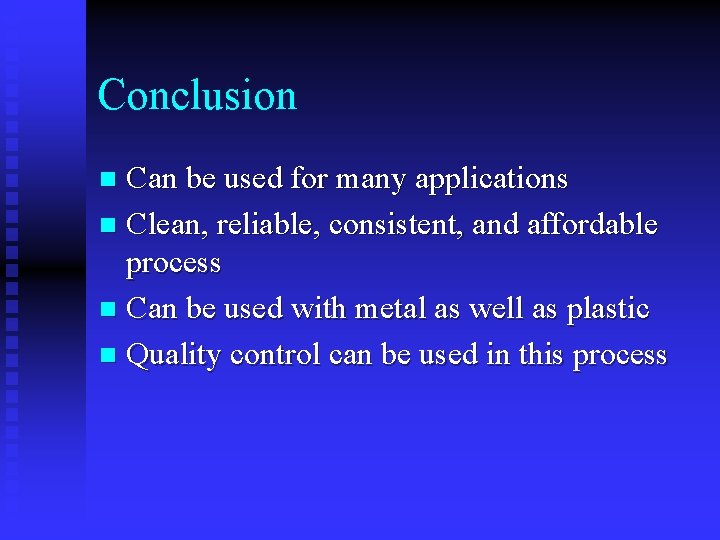 Conclusion

- Can be used for many applications
- Clean, reliable, consistent, and affordable process
- Can be used with metal as well as plastic
- Quality control can be used in this process